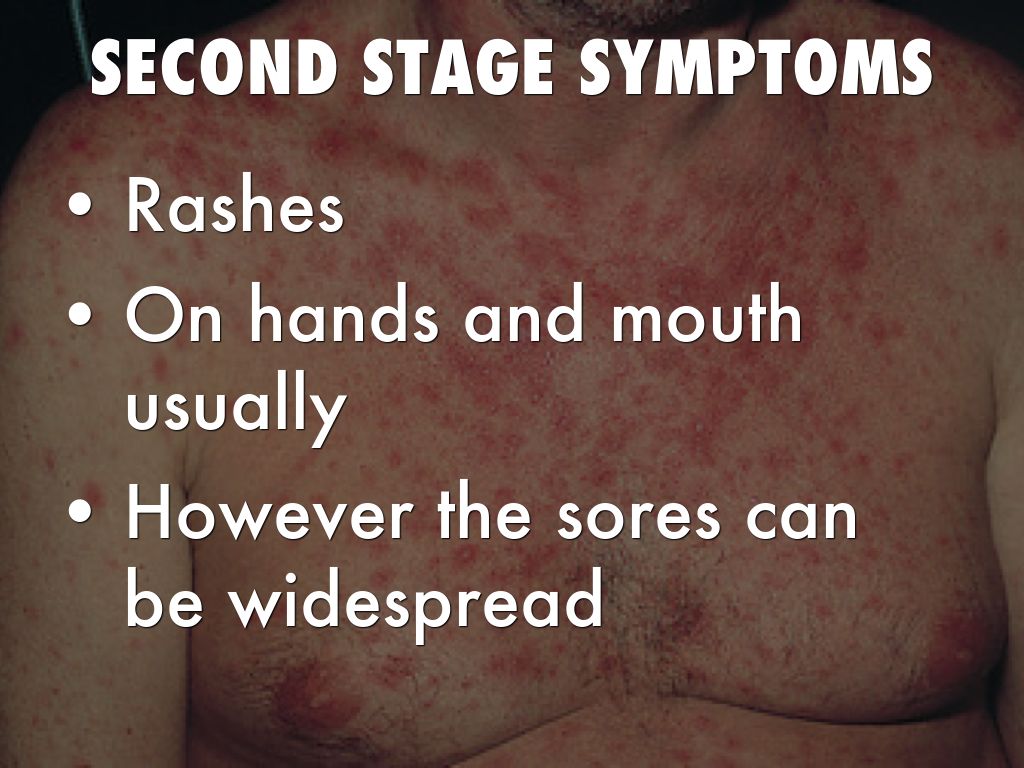 SECOND STAGE SYMPTOMS

• Rashes
• On hands and mouth usually
• However the sores can be widespread